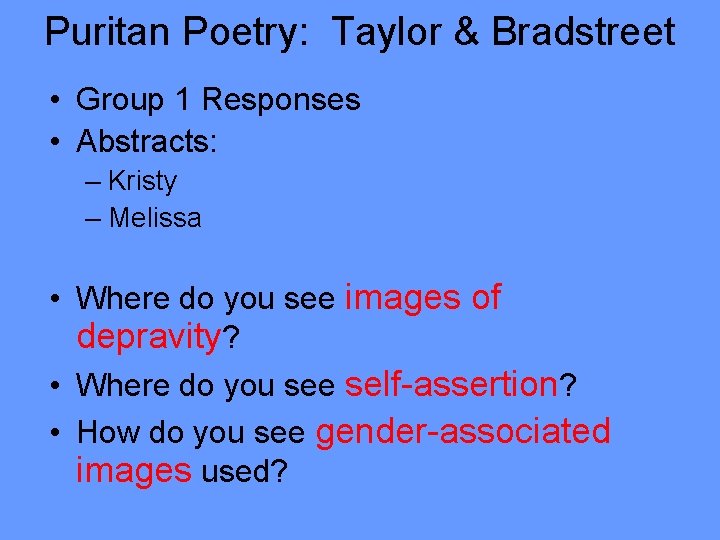 Puritan Poetry: Taylor & Bradstreet

• Group 1 Responses
• Abstracts:
– Kristy
– Melissa

• Where do you see images of depravity?
• Where do you see self-assertion?
• How do you see gender-associated images used?